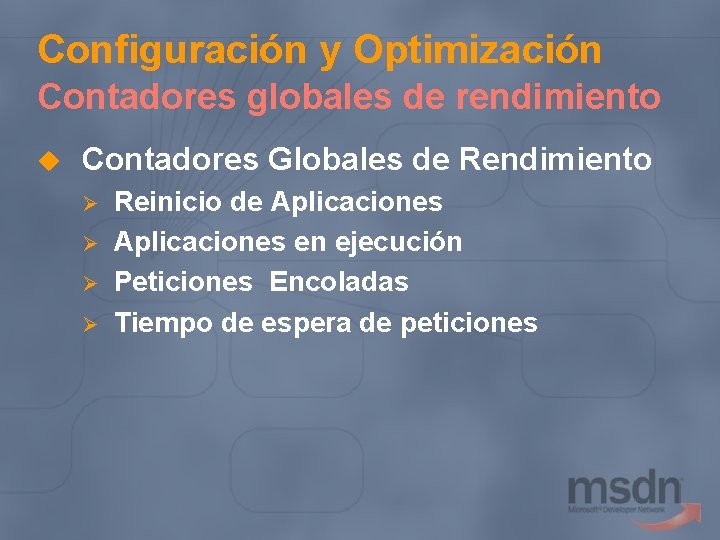 Configuración y Optimización
Contadores globales de rendimiento

Contadores Globales de Rendimiento
Reinicio de Aplicaciones
Aplicaciones en ejecución
Peticiones Encoladas
Tiempo de espera de peticiones

msdn
Microsoft Developer Network